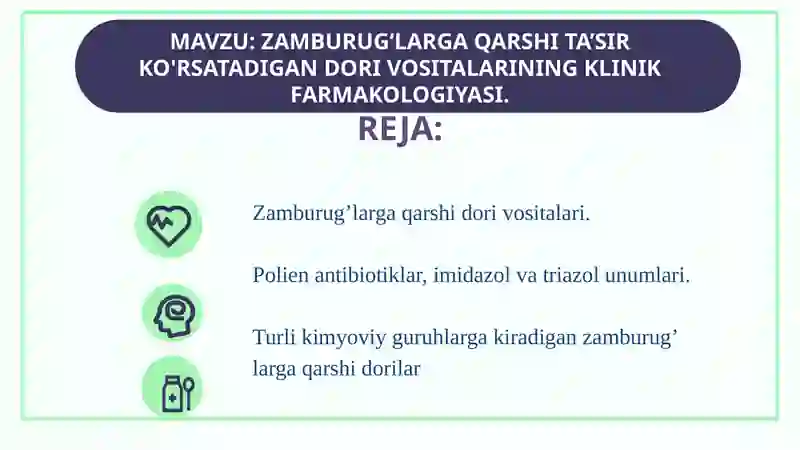 MAVZU: ZAMBURUG‘LARGA QARSHI TA’SIR KO'RSATADIGAN DORI VOSITALARINING KLINIK FARMAKOLOGIYASI.

REJA:

Zamburug’larga qarshi dori vositalari.

Polien antibiotiklar, imidazol va triazol unumlari.

Turli kimyoviy guruhlarga kiradigan zamburug’ larga qarshi dorilar